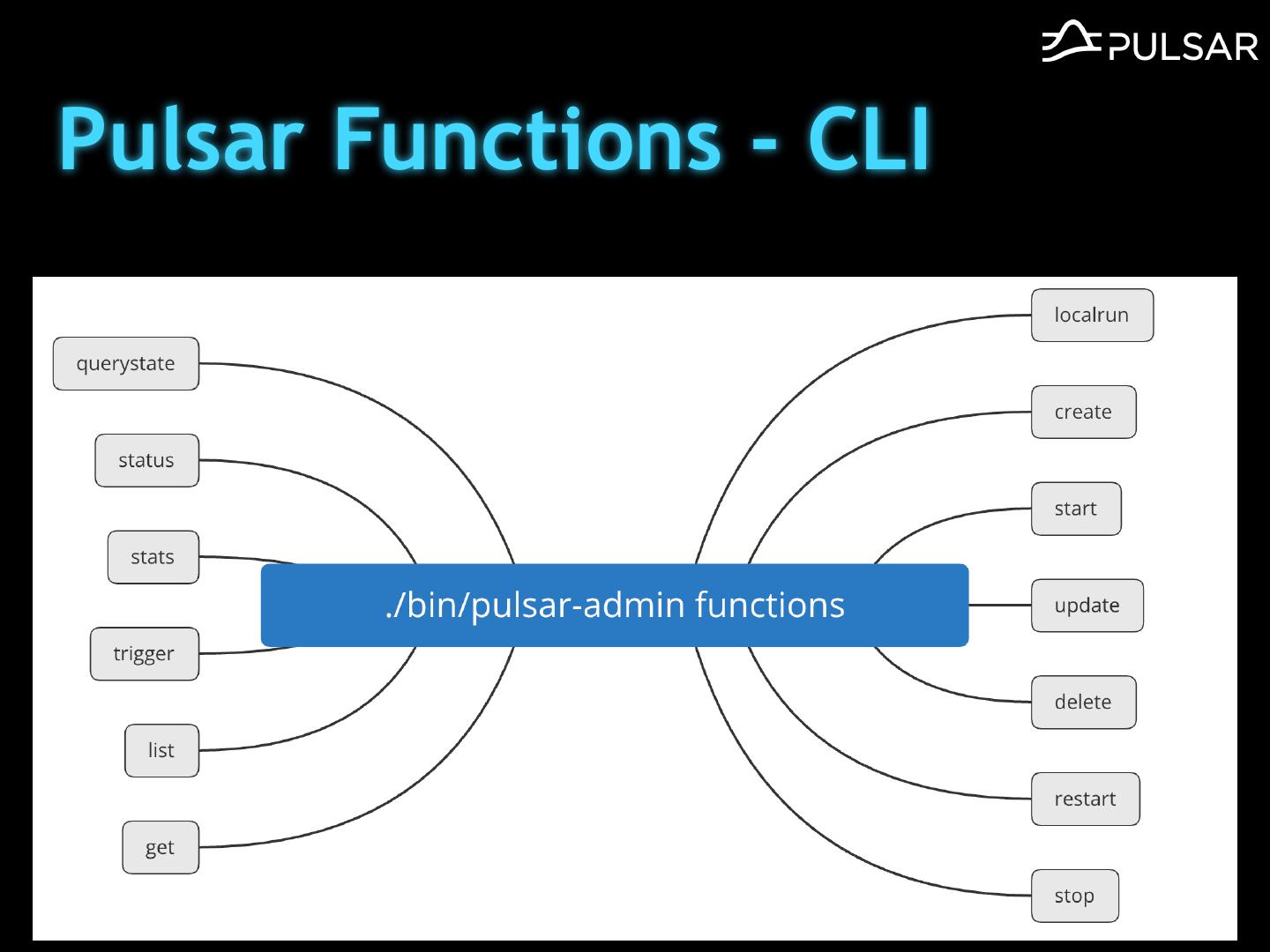 PULSAR

Pulsar Functions - CLI

querystate

status

stats

trigger

list

get

./bin/pulsar-admin functions

localrun

create

start

update

delete

restart

stop